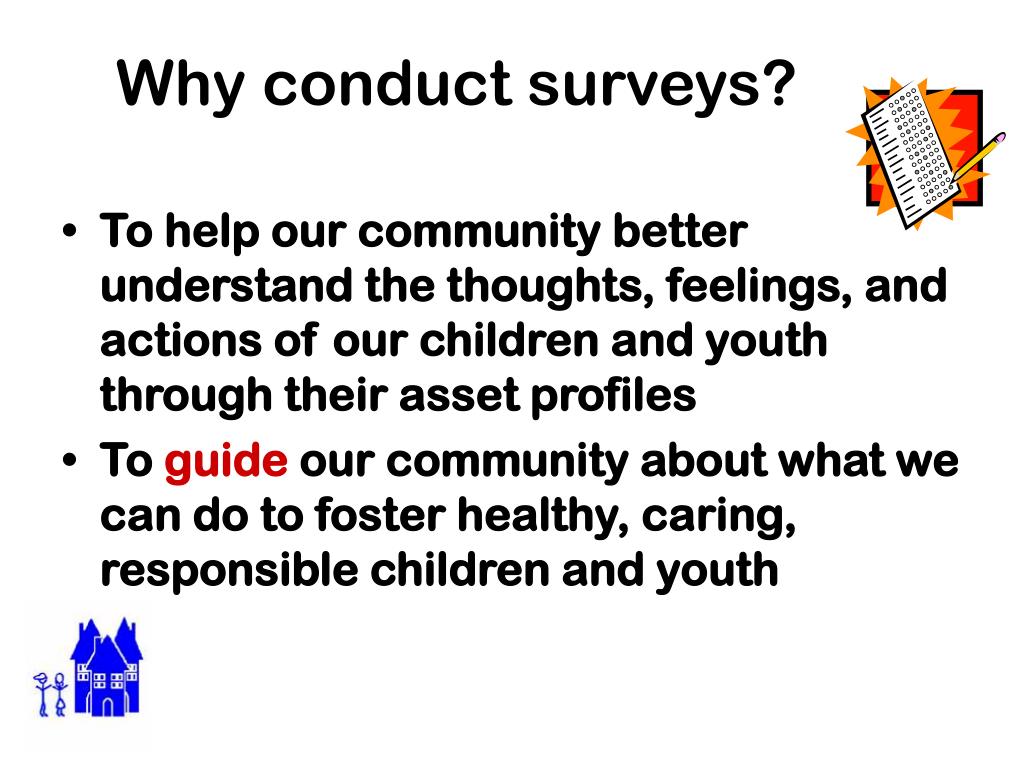 Why conduct surveys?

• To help our community better understand the thoughts, feelings, and actions of our children and youth through their asset profiles

• To guide our community about what we can do to foster healthy, caring, responsible children and youth